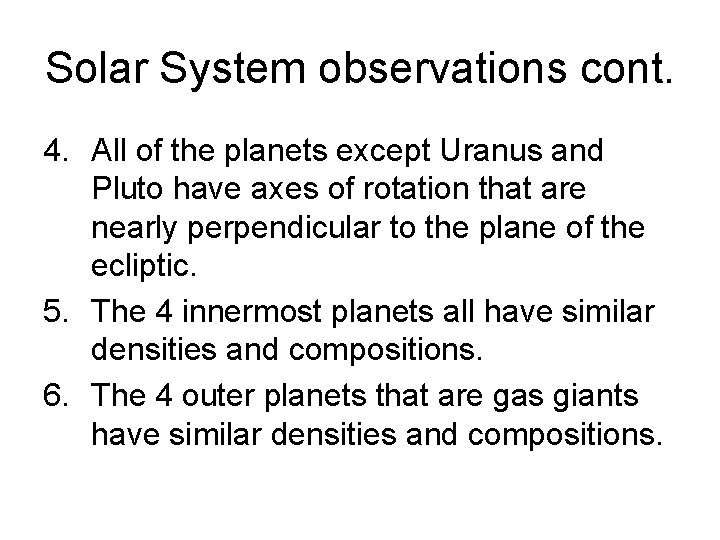 Solar System observations cont.

4. All of the planets except Uranus and Pluto have axes of rotation that are nearly perpendicular to the plane of the ecliptic.

5. The 4 innermost planets all have similar densities and compositions.

6. The 4 outer planets that are gas giants have similar densities and compositions.